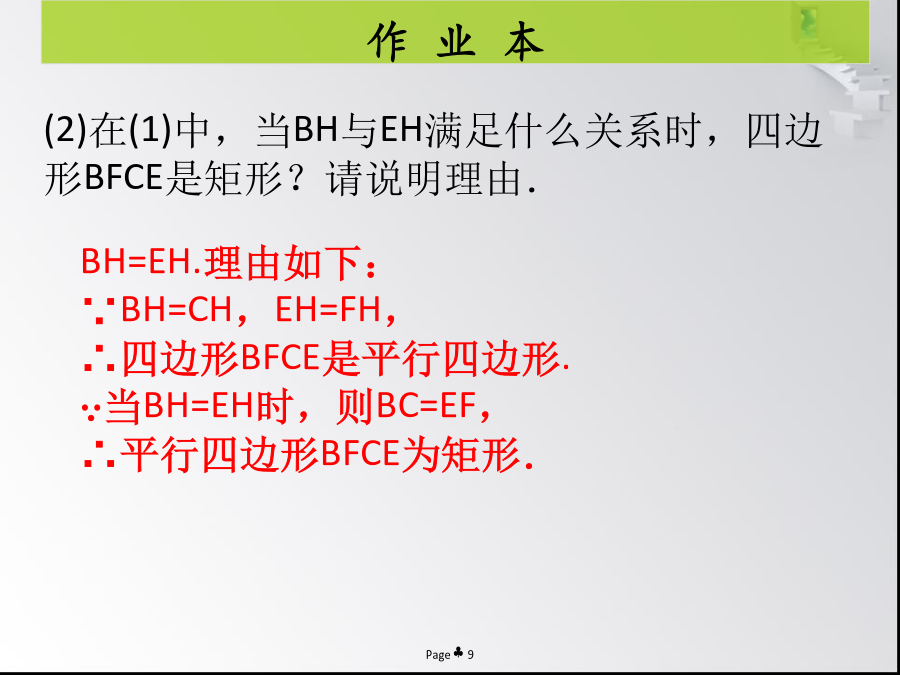 作 业 本

(2)在(1)中，当BH与EH满足什么关系时，四边形BFCE是矩形？请说明理由.

BH=EH.理由如下：
∵BH=CH，EH=FH，
∴四边形BFCE是平行四边形.
∵当BH=EH时，则BC=EF，
∴平行四边形BFCE为矩形.

Page ♣ 9